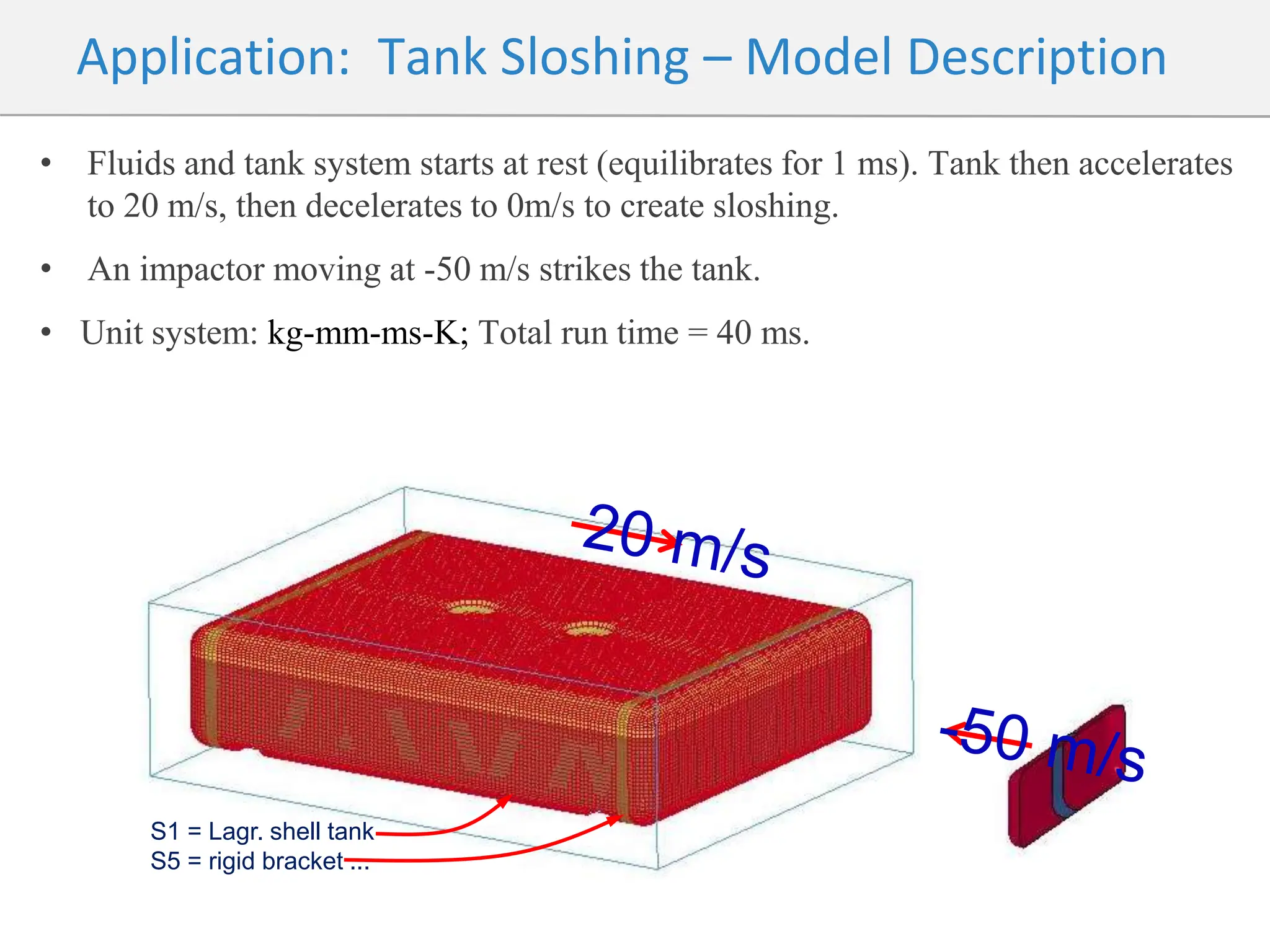 Application: Tank Sloshing – Model Description

• Fluids and tank system starts at rest (equilibrates for 1 ms). Tank then accelerates to 20 m/s, then decelerates to 0m/s to create sloshing.

• An impactor moving at -50 m/s strikes the tank.

• Unit system: kg-mm-ms-K; Total run time = 40 ms.

20 m/s

-50 m/s

S1 = Lagr. shell tank
S5 = rigid bracket ...